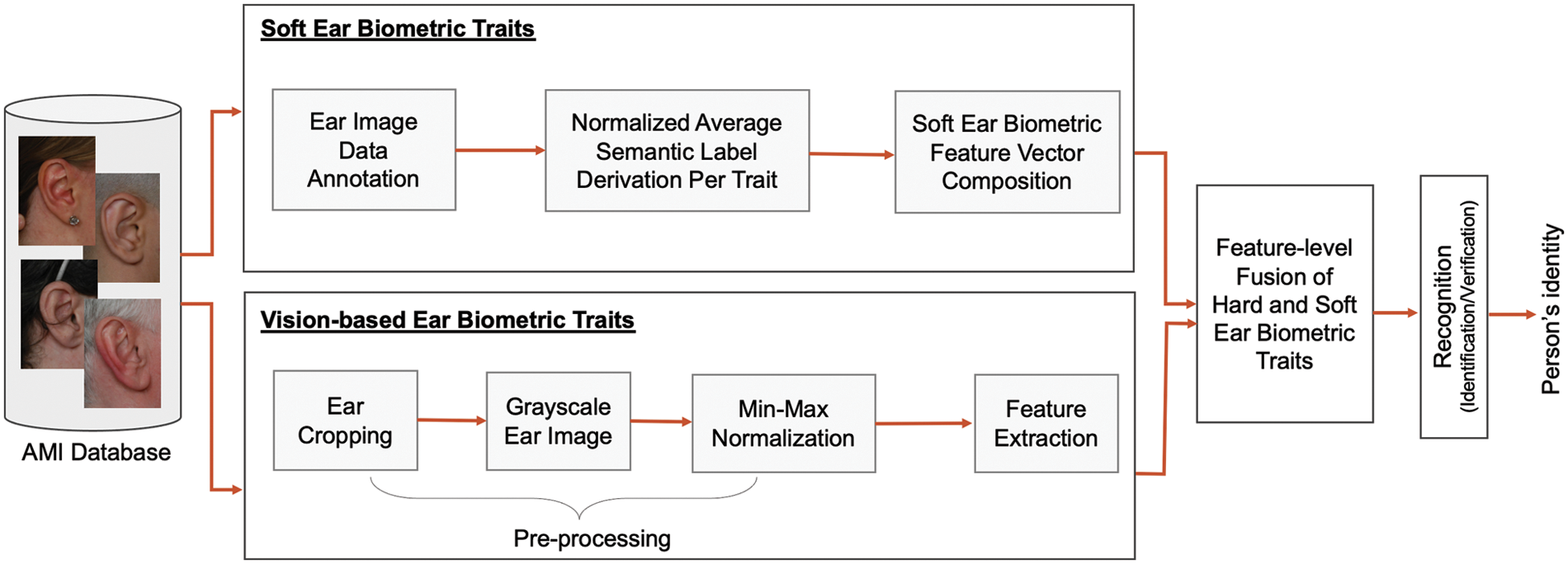 AMI Database

Soft Ear Biometric Traits

Ear Image Data Annotation

Normalized Average Semantic Label Derivation Per Trait

Soft Ear Biometric Feature Vector Composition

Vision-based Ear Biometric Traits

Ear Cropping

Grayscale Ear Image

Min-Max Normalization

Feature Extraction

Pre-processing

Feature-level Fusion of Hard and Soft Ear Biometric Traits

Recognition (Identification/Verification)

Person's identity